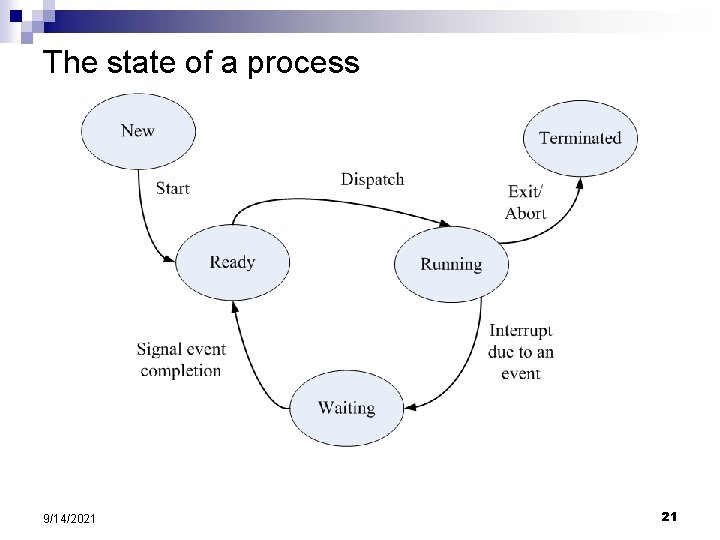 The state of a process

New

Terminated

Start

Dispatch

Exit/
Abort

Ready

Running

Signal event
completion

Interrupt
due to an
event

Waiting

9/14/2021

21